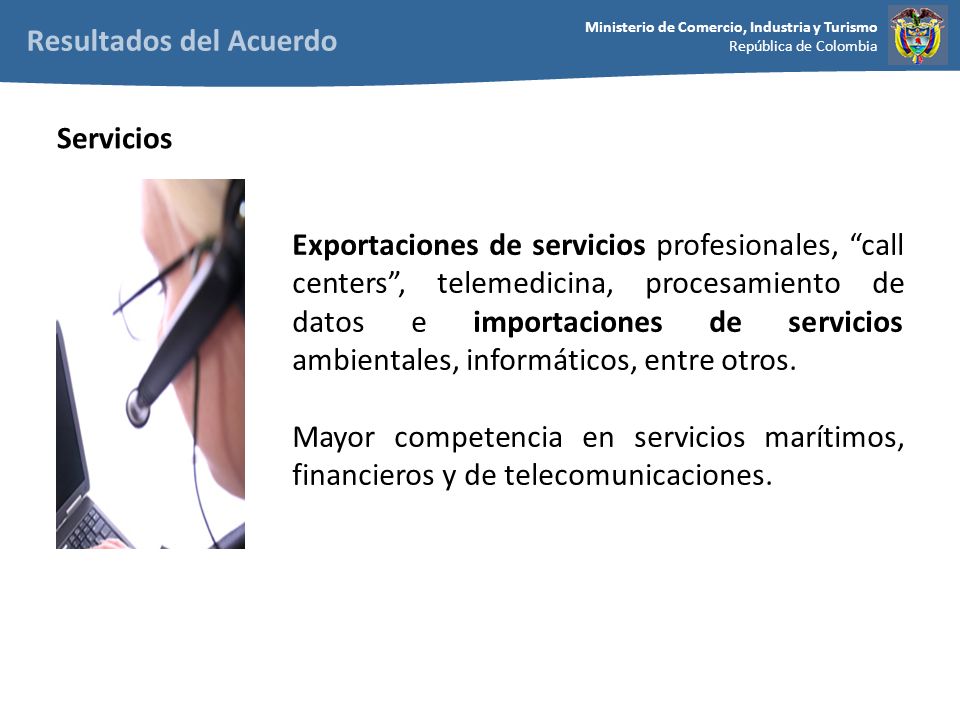 Resultados del Acuerdo

Ministerio de Comercio, Industria y Turismo
República de Colombia

Servicios

Exportaciones de servicios profesionales, “call centers”, telemedicina, procesamiento de datos e importaciones de servicios ambientales, informáticos, entre otros.

Mayor competencia en servicios marítimos, financieros y de telecomunicaciones.